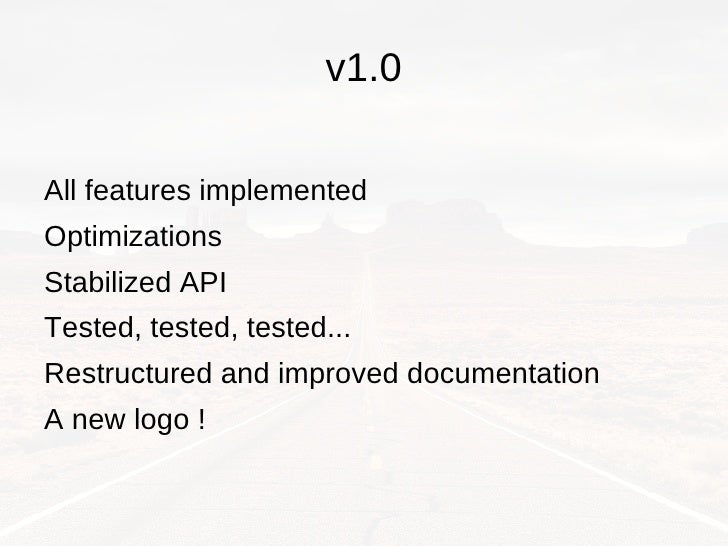 v1.0

All features implemented

Optimizations

Stabilized API

Tested, tested, tested...

Restructured and improved documentation

A new logo !